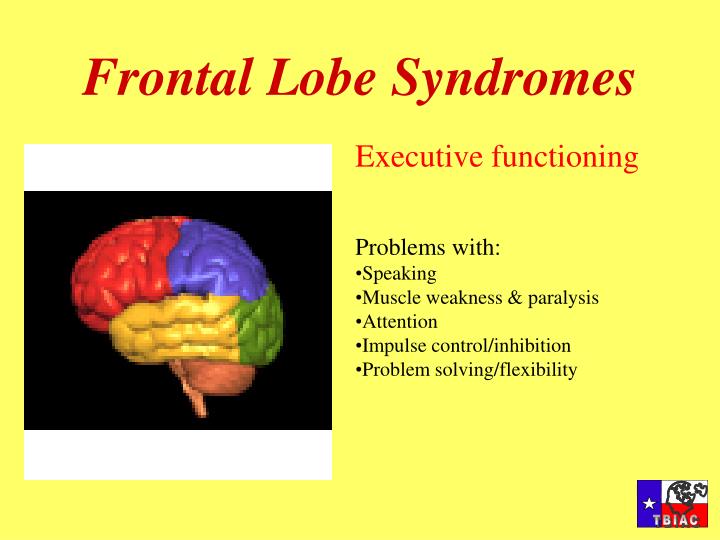 Frontal Lobe Syndromes

Executive functioning

Problems with:
•Speaking
•Muscle weakness & paralysis
•Attention
•Impulse control/inhibition
•Problem solving/flexibility

TBIAC